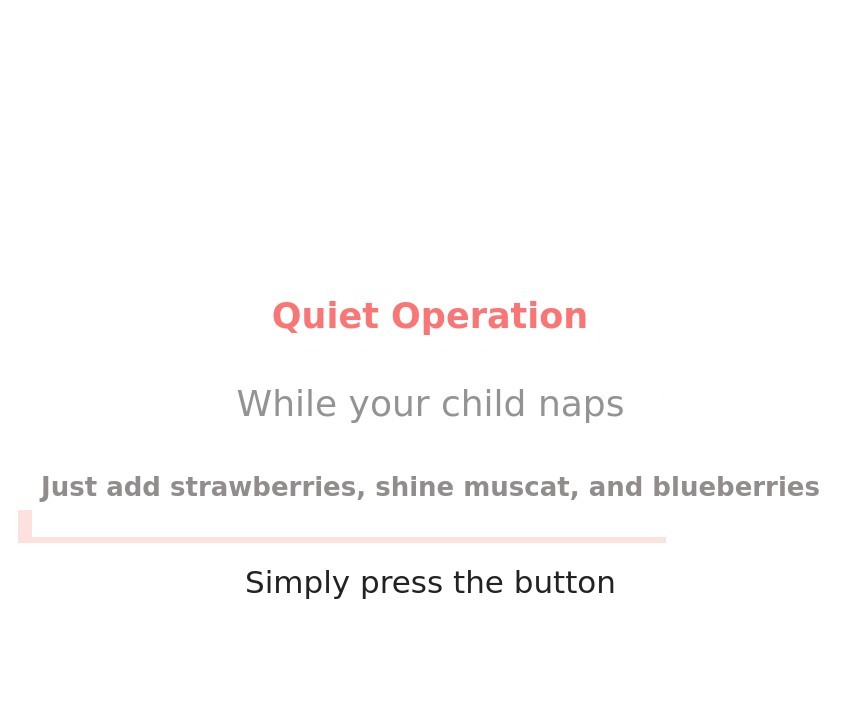 Quiet Operation

While your child naps

Just add strawberries, shine muscat, and blueberries

Simply press the button